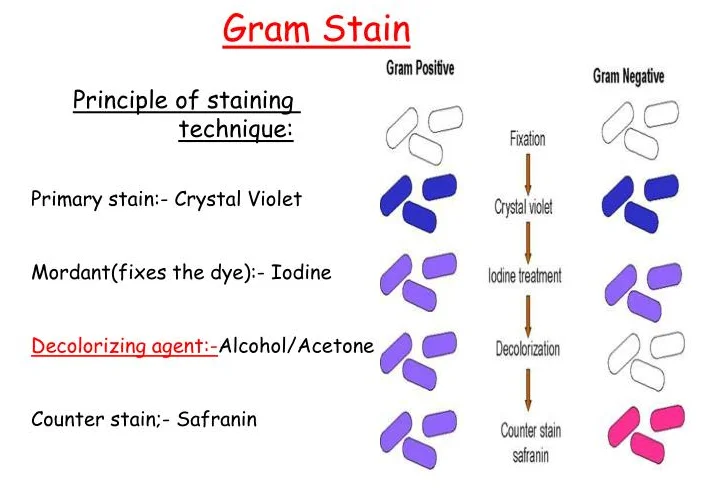 Gram Stain

Principle of staining technique:

Primary stain:- Crystal Violet

Mordant(fixes the dye):- Iodine

Decolorizing agent:-Alcohol/Acetone

Counter stain;- Safranin

Gram Positive

Gram Negative

Fixation

Crystal violet

Iodine treatment

Decolorization

Counter stain safranin